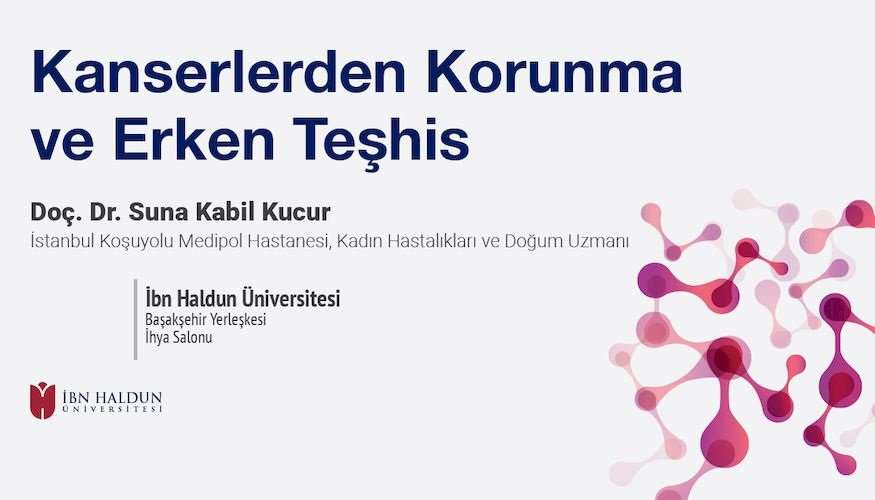 Kanserlerden Korunma ve Erken Teşhis

Doç. Dr. Suna Kabil Kucur
İstanbul Koşuyolu Medipol Hastanesi, Kadın Hastalıkları ve Doğum Uzmanı

İbn Haldun Üniversitesi
Başakşehir Yerleşkesi
İhya Salonu

İBN HALDUN ÜNİVERSİTESİ